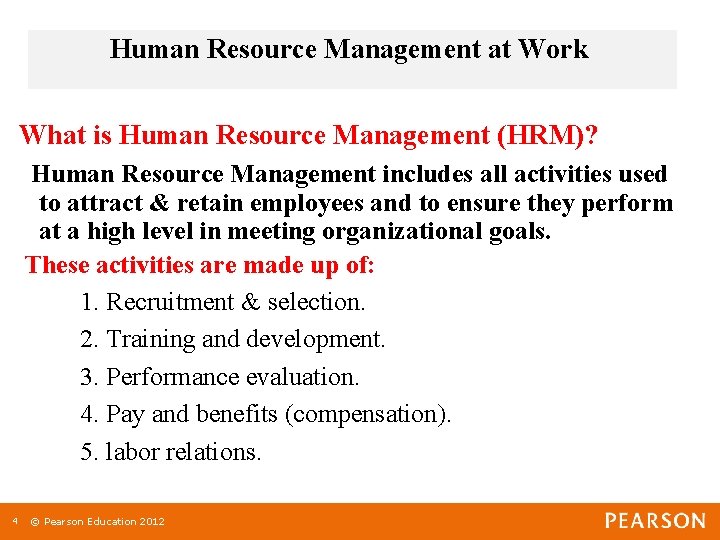 Human Resource Management at Work

What is Human Resource Management (HRM)?

Human Resource Management includes all activities used to attract & retain employees and to ensure they perform at a high level in meeting organizational goals.

These activities are made up of:

1. Recruitment & selection.

2. Training and development.

3. Performance evaluation.

4. Pay and benefits (compensation).

5. labor relations.

4 © Pearson Education 2012

PEARSON